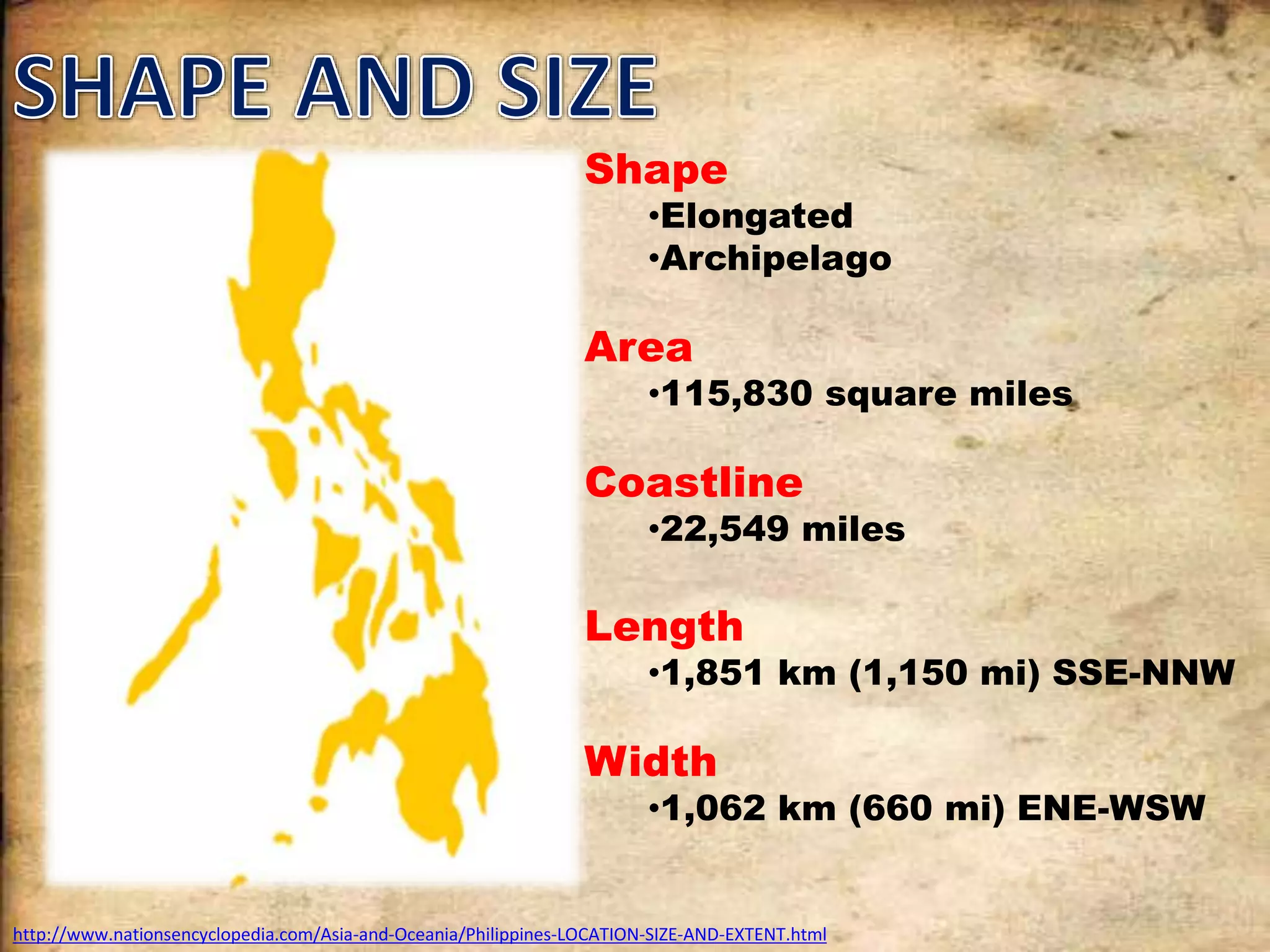 SHAPE AND SIZE

Shape
•Elongated
•Archipelago

Area
•115,830 square miles

Coastline
•22,549 miles

Length
•1,851 km (1,150 mi) SSE-NNW

Width
•1,062 km (660 mi) ENE-WSW

http://www.nationsencyclopedia.com/Asia-and-Oceania/Philippines-LOCATION-SIZE-AND-EXTENT.html